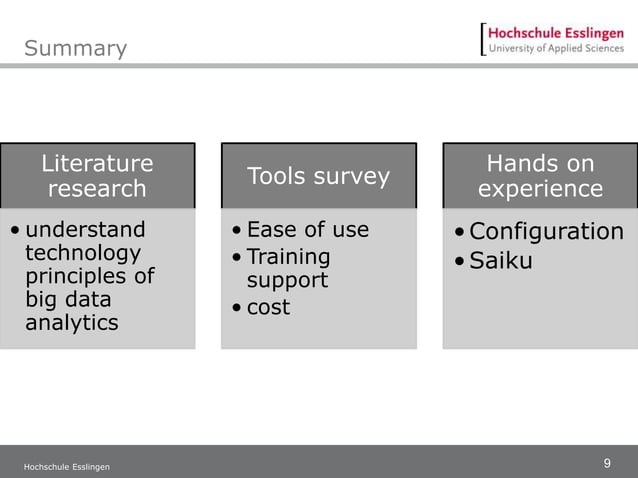 Summary

Hochschule Esslingen
University of Applied Sciences

Literature research

• understand technology principles of big data analytics

Tools survey

• Ease of use
• Training support
• cost

Hands on experience

• Configuration
• Saiku

Hochschule Esslingen

9